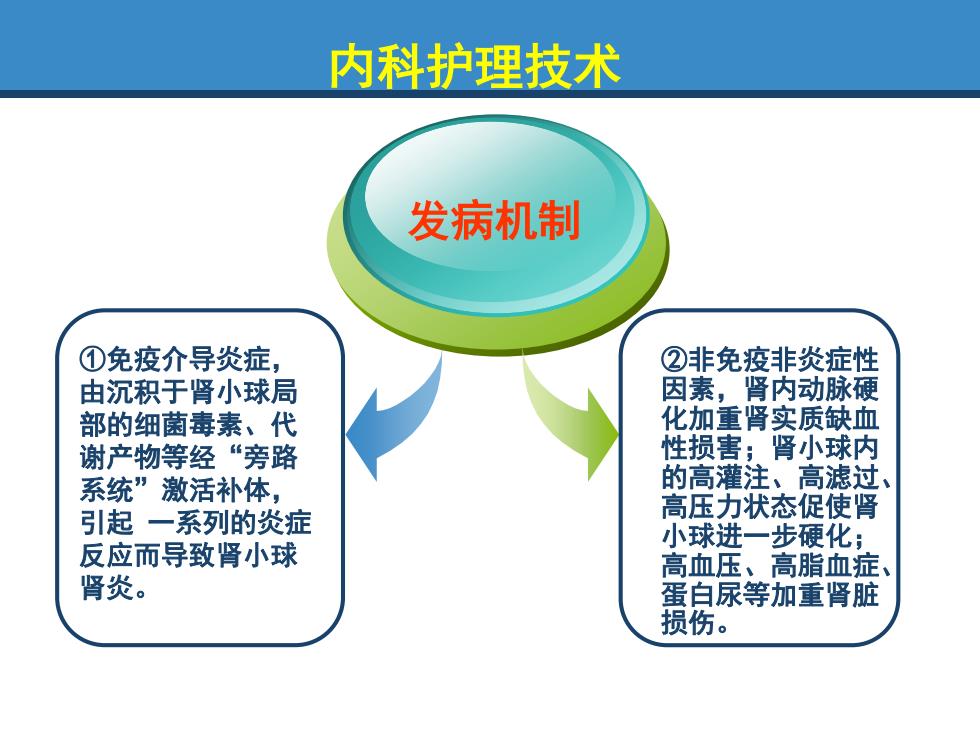 内科护理技术

发病机制

①免疫介导炎症，由沉积于肾小球局部的细菌毒素、代谢产物等经“旁路系统”激活补体，引起 一系列的炎症反应而导致肾小球肾炎。

②非免疫非炎症性因素，肾内动脉硬化加重肾实质缺血性损害；肾小球内的高灌注、高滤过、高压力状态促使肾小球进一步硬化；高血压、高脂血症、蛋白尿等加重肾脏损伤。